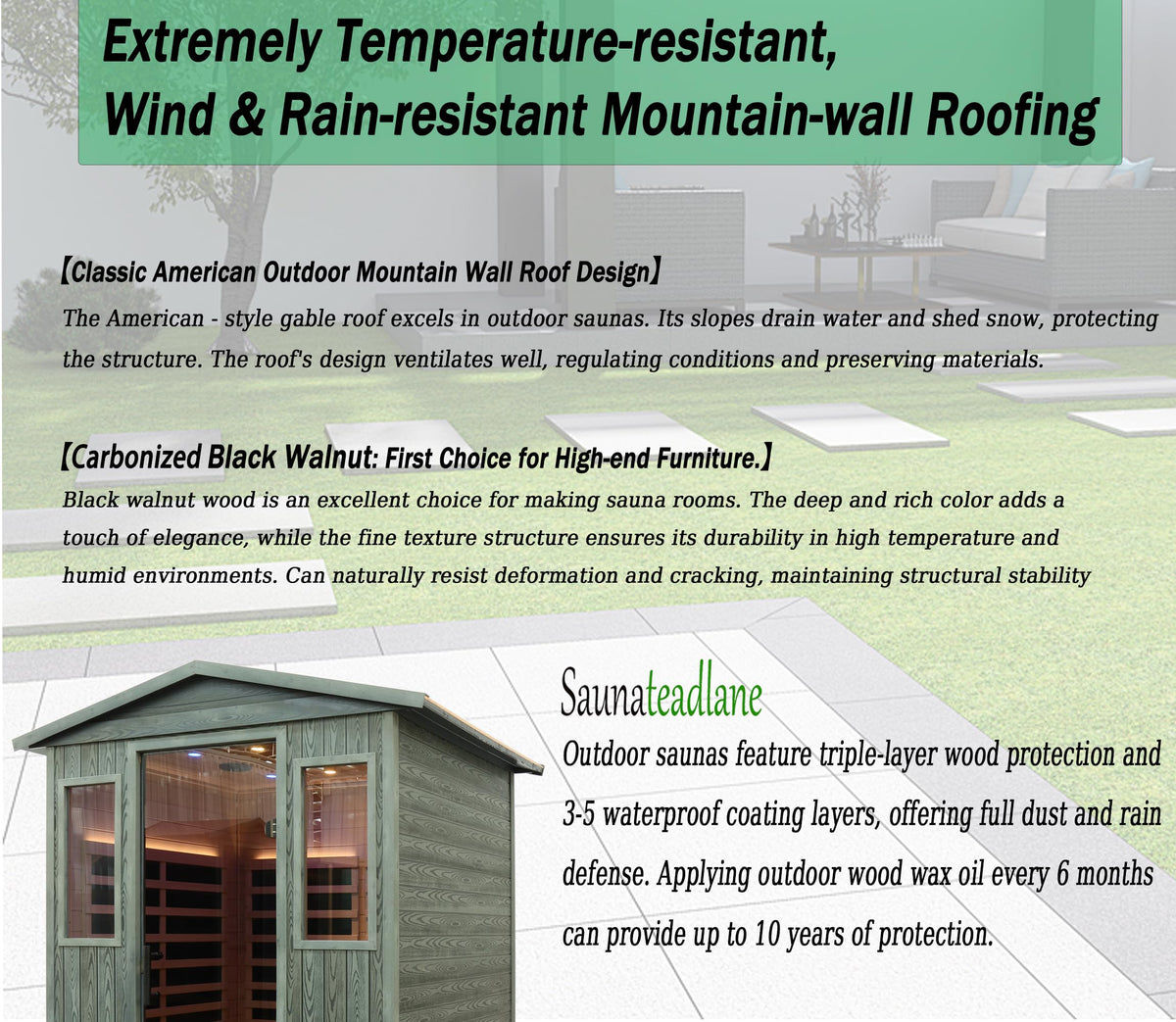 Extremely Temperature-resistant, Wind & Rain-resistant Mountain-wall Roofing

【Classic American Outdoor Mountain Wall Roof Design】
The American - style gable roof excels in outdoor saunas. Its slopes drain water and shed snow, protecting the structure. The roof's design ventilates well, regulating conditions and preserving materials.

【Carbonized Black Walnut: First Choice for High-end Furniture.】
Black walnut wood is an excellent choice for making sauna rooms. The deep and rich color adds a touch of elegance, while the fine texture structure ensures its durability in high temperature and humid environments. Can naturally resist deformation and cracking, maintaining structural stability

Saunateadlane
Outdoor saunas feature triple-layer wood protection and 3-5 waterproof coating layers, offering full dust and rain defense. Applying outdoor wood wax oil every 6 months can provide up to 10 years of protection.